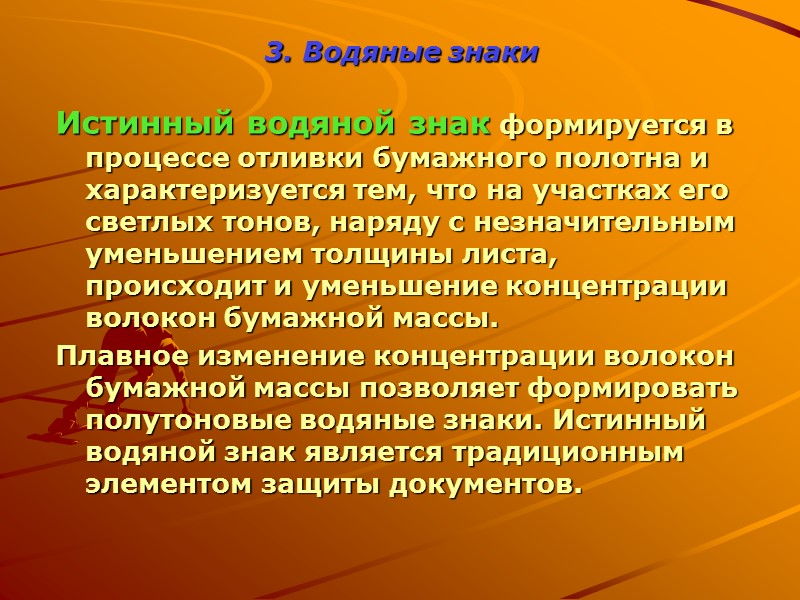 3. Водяные знаки

Истинный водяной знак формируется в процессе отливки бумажного полотна и характеризуется тем, что на участках его светлых тонов, наряду с незначительным уменьшением толщины листа, происходит и уменьшение концентрации волокон бумажной массы.

Плавное изменение концентрации волокон бумажной массы позволяет формировать полутоновые водяные знаки. Истинный водяной знак является традиционным элементом защиты документов.